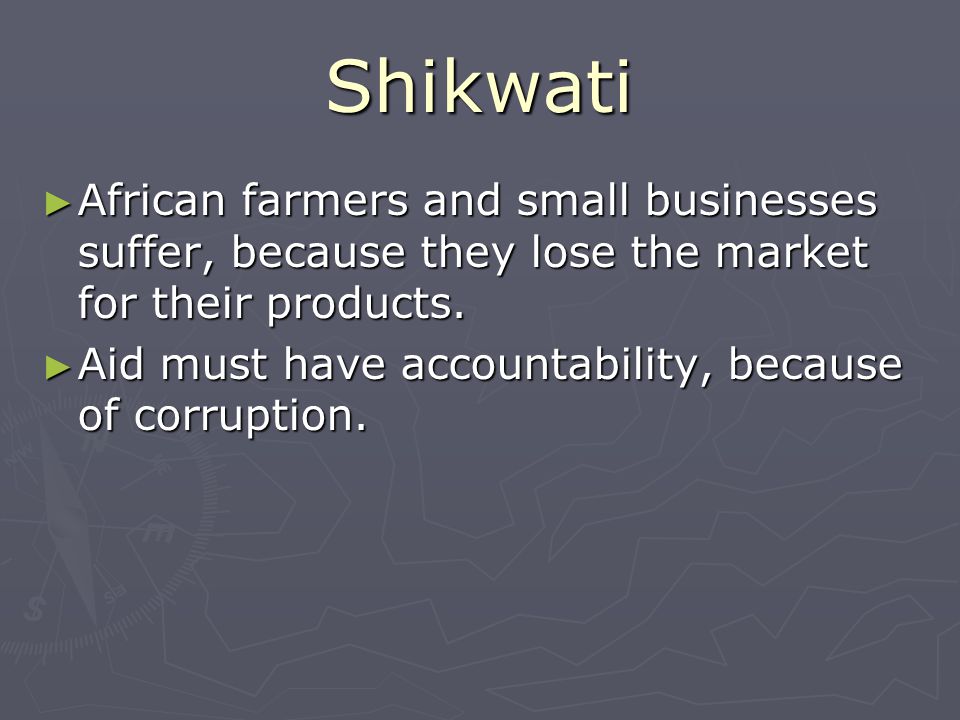 Shikwati

►African farmers and small businesses suffer, because they lose the market for their products.

►Aid must have accountability, because of corruption.